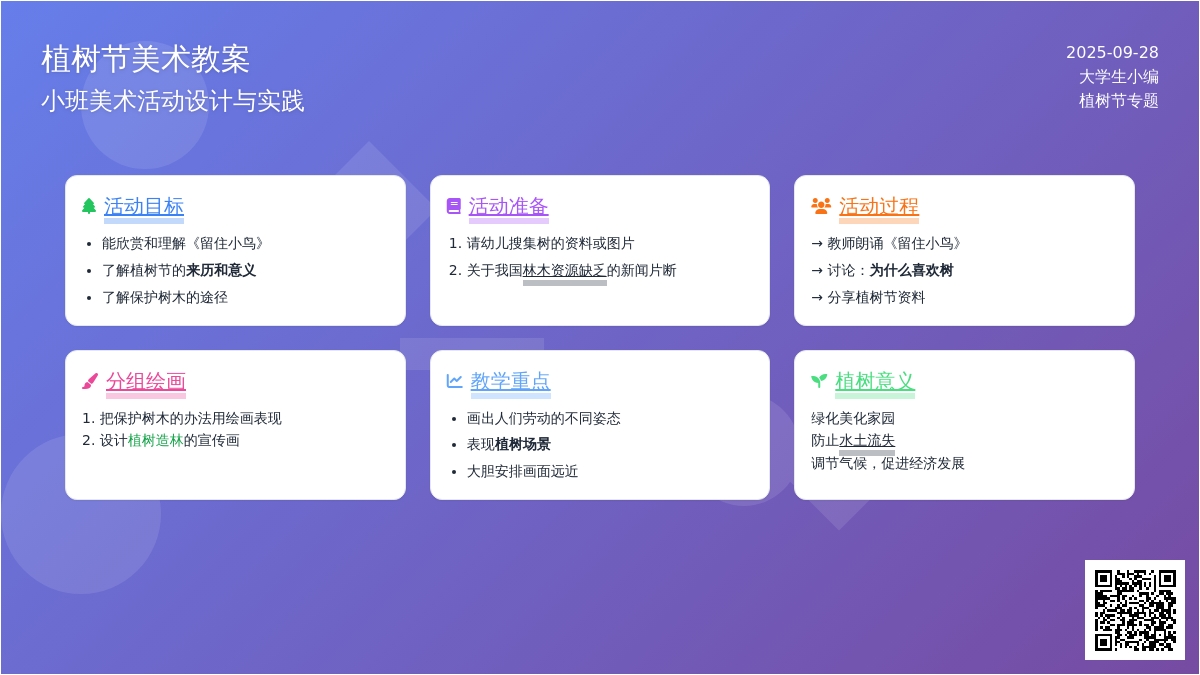 植树节美术教案
小班美术活动设计与实践

2025-09-28
大学生小编
植树节专题

活动目标
- 能欣赏和理解《留住小鸟》
- 了解植树节的来历和意义
- 了解保护树木的途径

活动准备
1. 请幼儿搜集树的资料或图片
2. 关于我国林木资源缺乏的新闻片断

活动过程
→ 教师朗诵《留住小鸟》
→ 讨论：为什么喜欢树
→ 分享植树节资料

分组绘画
1. 把保护树木的办法用绘画表现
2. 设计植树造林的宣传画

教学重点
- 画出人们劳动的不同姿态
- 表现植树场景
- 大胆安排画面远近

植树意义
绿化美化家园
防止水土流失
调节气候，促进经济发展